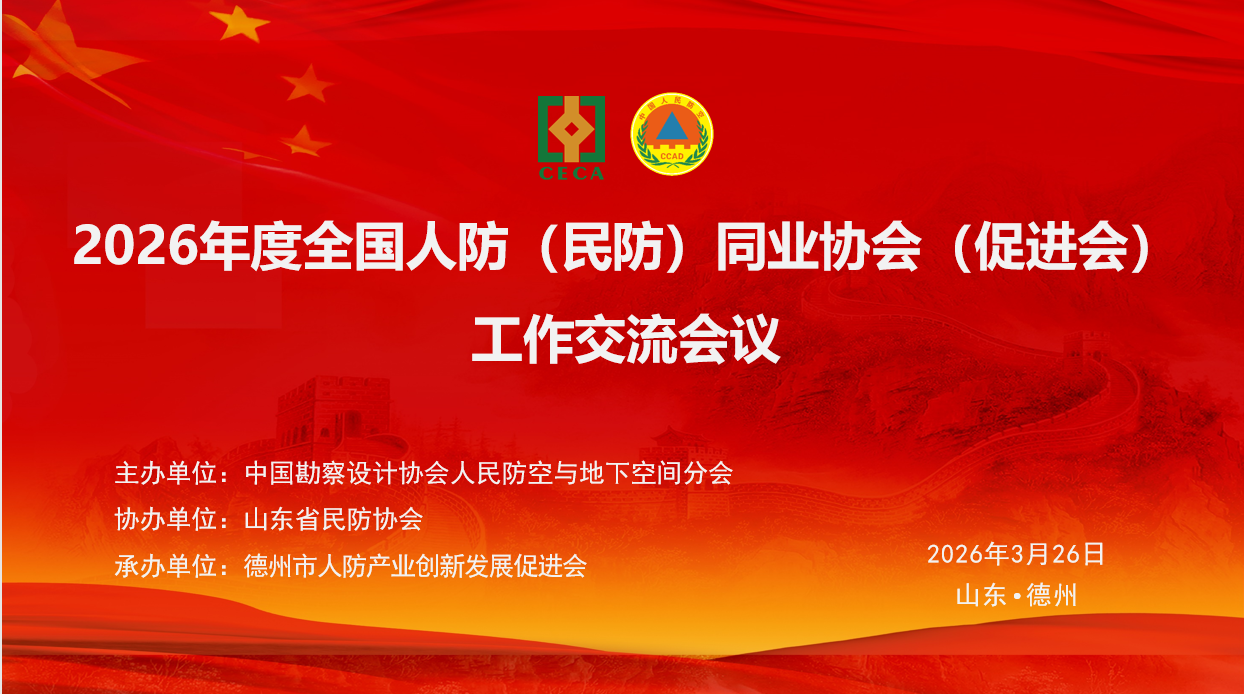 CECA

中国人民防空 CCAD

2026年度全国人防（民防）同业协会（促进会）

工作交流会议

主办单位：中国勘察设计协会人民防空与地下空间分会

协办单位：山东省民防协会

承办单位：德州市人防产业创新发展促进会

2026年3月26日

山东•德州